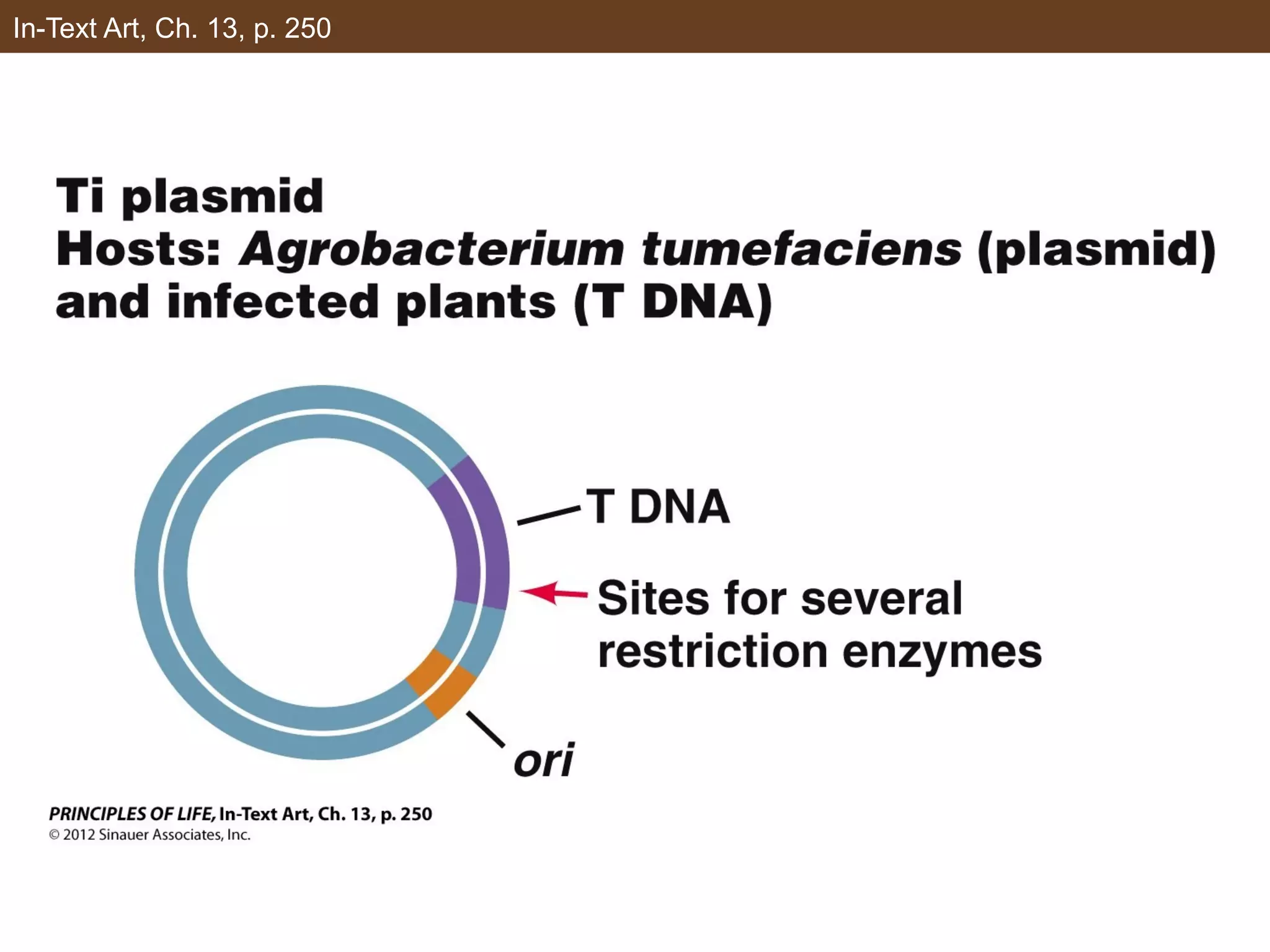 In-Text Art, Ch. 13, p. 250

Ti plasmid
Hosts: Agrobacterium tumefaciens (plasmid) and infected plants (T DNA)

T DNA

Sites for several restriction enzymes

ori

PRINCIPLES OF LIFE, In-Text Art, Ch. 13, p. 250
© 2012 Sinauer Associates, Inc.